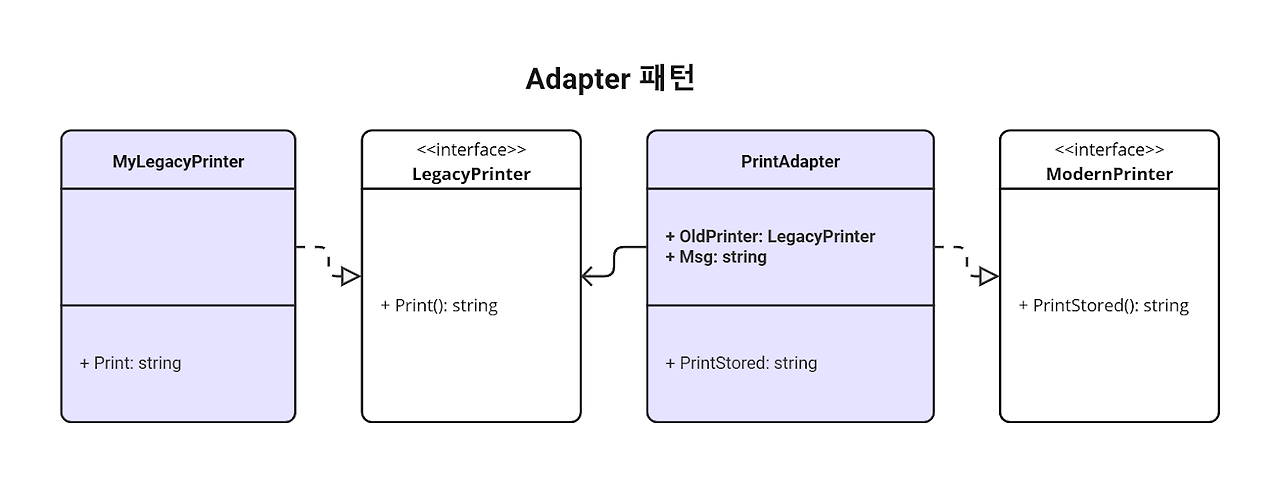 Adapter 패턴

MyLegacyPrinter

+ Print: string

<<interface>>
LegacyPrinter

+ Print(): string

PrintAdapter

+ OldPrinter: LegacyPrinter
+ Msg: string

+ PrintStored: string

<<interface>>
ModernPrinter

+ PrintStored(): string